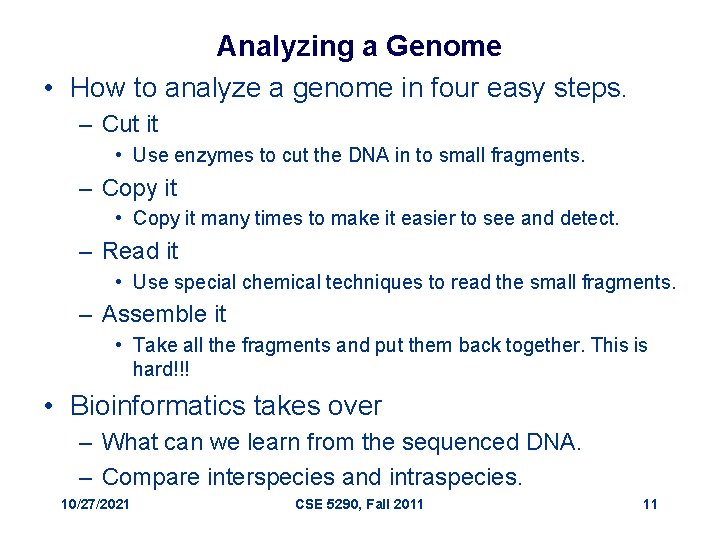 Analyzing a Genome

• How to analyze a genome in four easy steps.
– Cut it
• Use enzymes to cut the DNA in to small fragments.
– Copy it
• Copy it many times to make it easier to see and detect.
– Read it
• Use special chemical techniques to read the small fragments.
– Assemble it
• Take all the fragments and put them back together. This is hard!!!

• Bioinformatics takes over
– What can we learn from the sequenced DNA.
– Compare interspecies and intraspecies.

10/27/2021 CSE 5290, Fall 2011 11